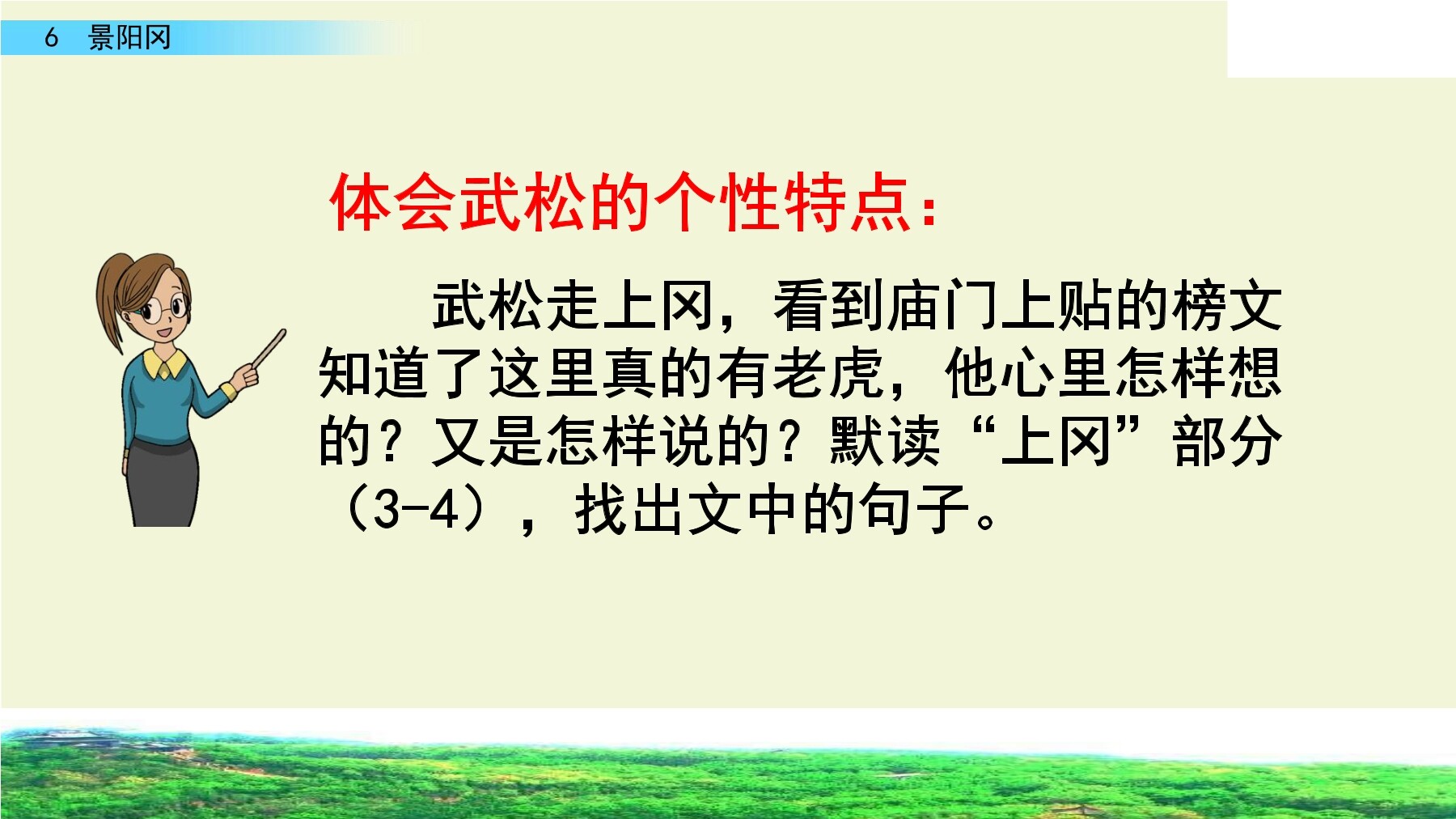 6 景阳冈

体会武松的个性特点：

武松走上冈，看到庙门上贴的榜文知道了这里真的有老虎，他心里怎样想的？又是怎样说的？默读“上冈”部分（3-4），找出文中的句子。